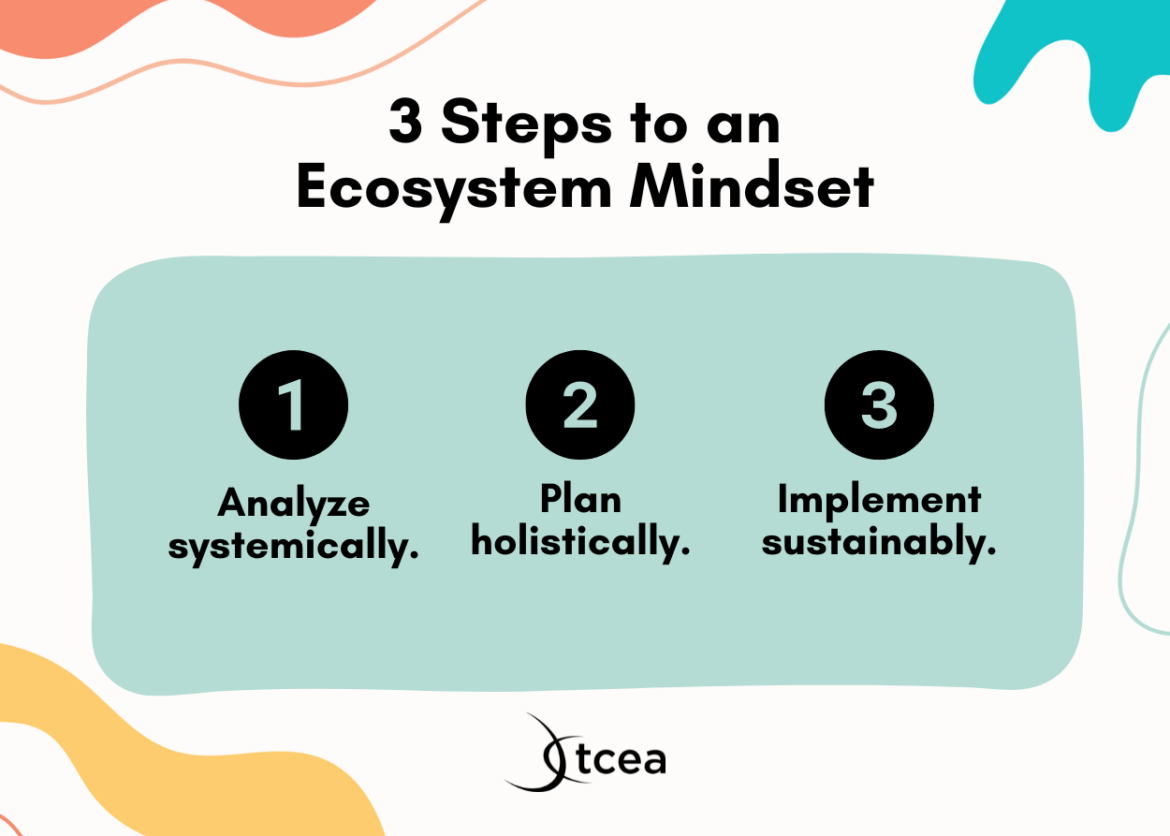 3 Steps to an Ecosystem Mindset

1

Analyze systemically.

2

Plan holistically.

3

Implement sustainably.

tcea